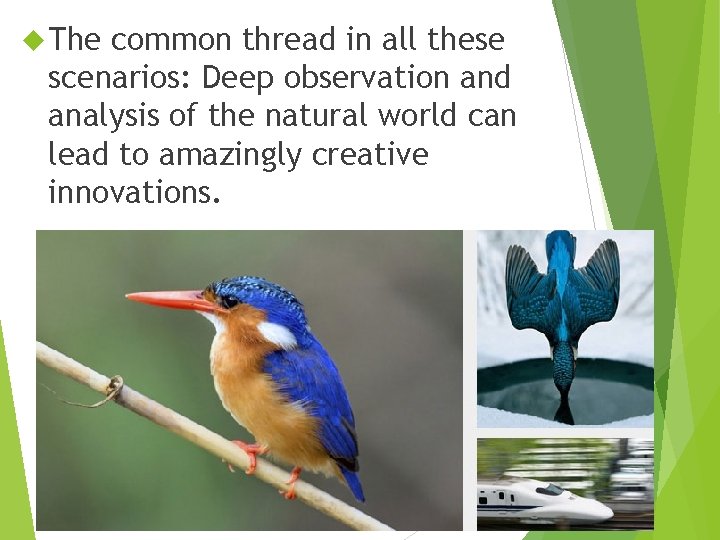 The common thread in all these scenarios: Deep observation and analysis of the natural world can lead to amazingly creative innovations.